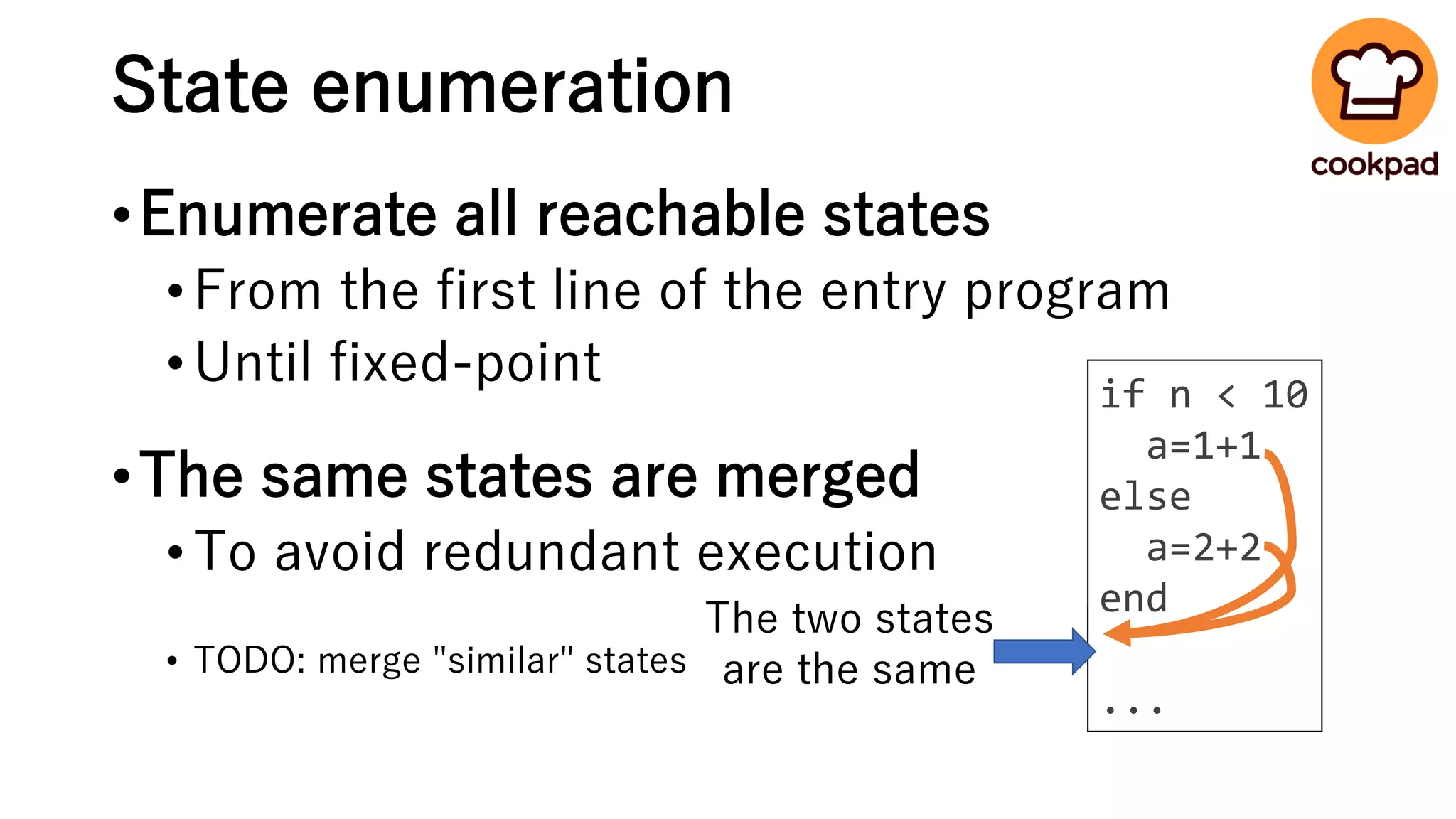 State enumeration

cookpad

• Enumerate all reachable states
  • From the first line of the entry program
  • Until fixed-point

• The same states are merged
  • To avoid redundant execution

  • TODO: merge "similar" states

The two states are the same

if n < 10
  a=1+1
else
  a=2+2
end

...